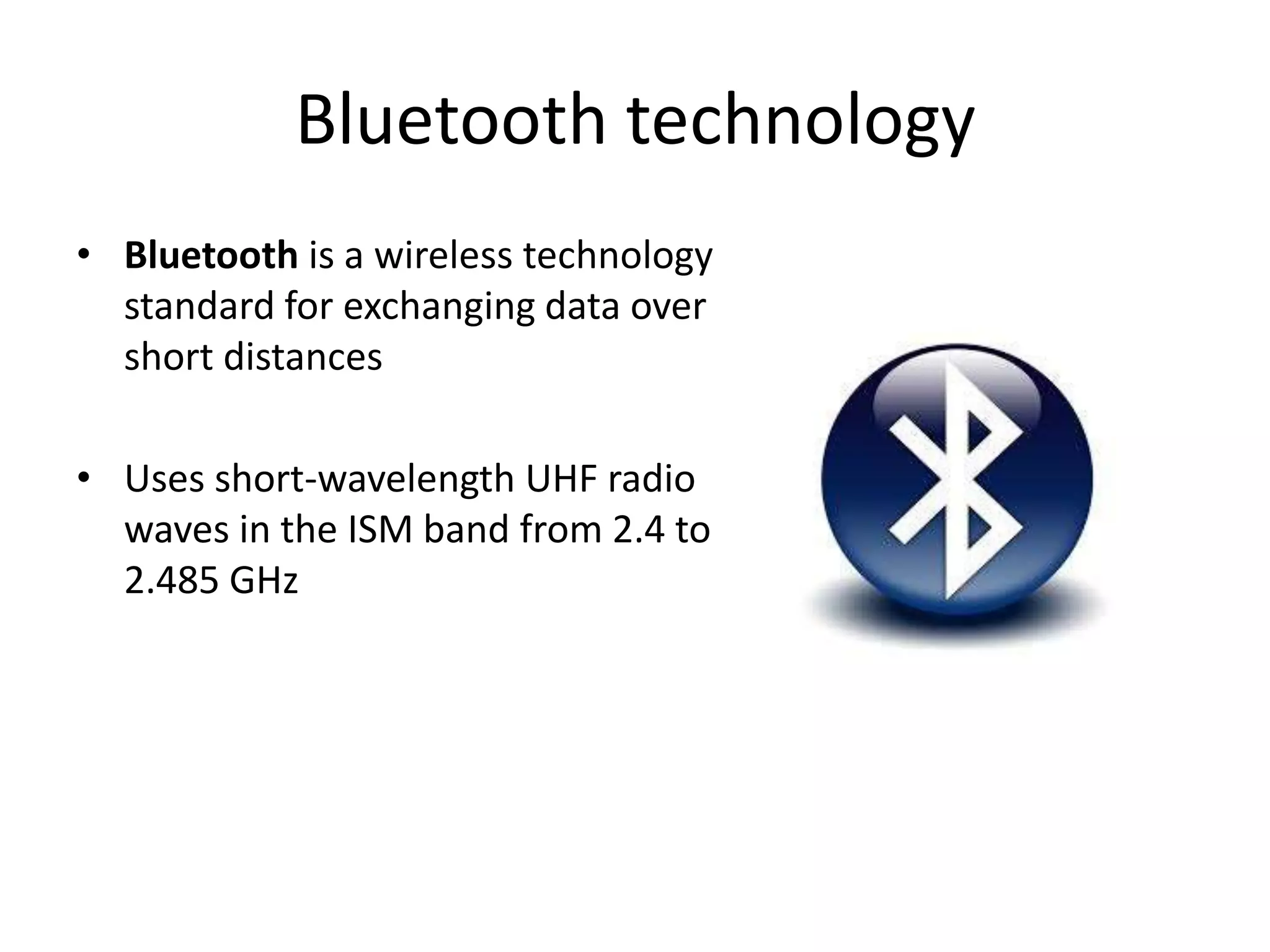 Bluetooth technology

• Bluetooth is a wireless technology standard for exchanging data over short distances

• Uses short-wavelength UHF radio waves in the ISM band from 2.4 to 2.485 GHz